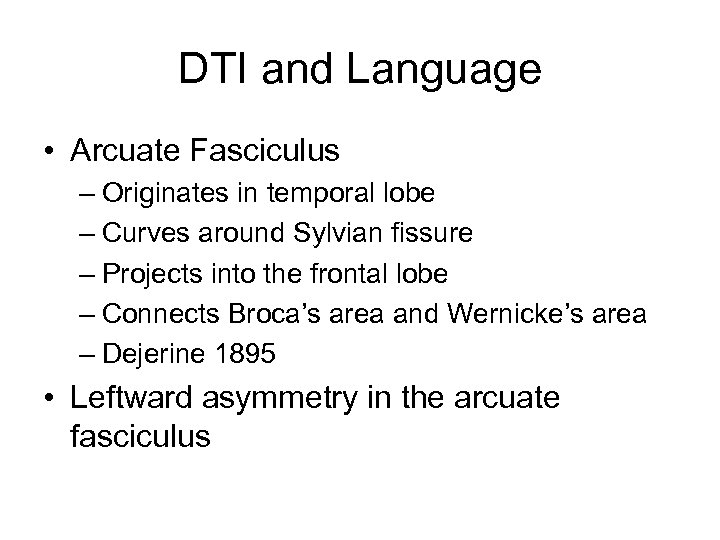 DTI and Language

• Arcuate Fasciculus
– Originates in temporal lobe
– Curves around Sylvian fissure
– Projects into the frontal lobe
– Connects Broca’s area and Wernicke’s area
– Dejerine 1895

• Leftward asymmetry in the arcuate fasciculus